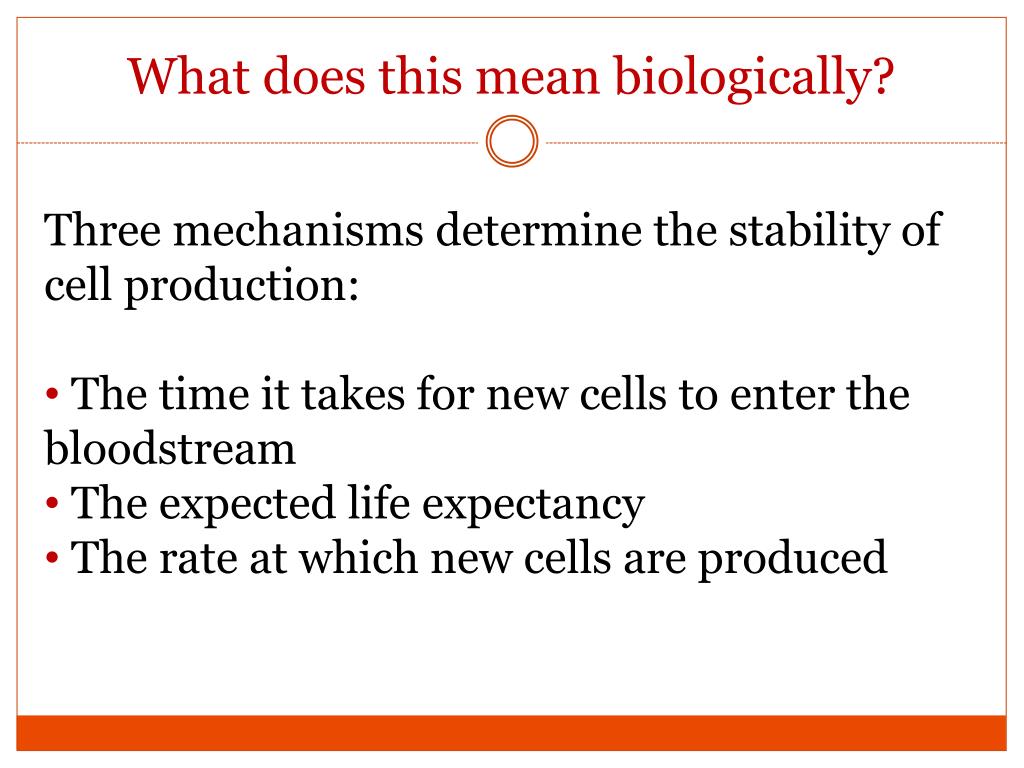 What does this mean biologically?

Three mechanisms determine the stability of cell production:

• The time it takes for new cells to enter the bloodstream
• The expected life expectancy
• The rate at which new cells are produced